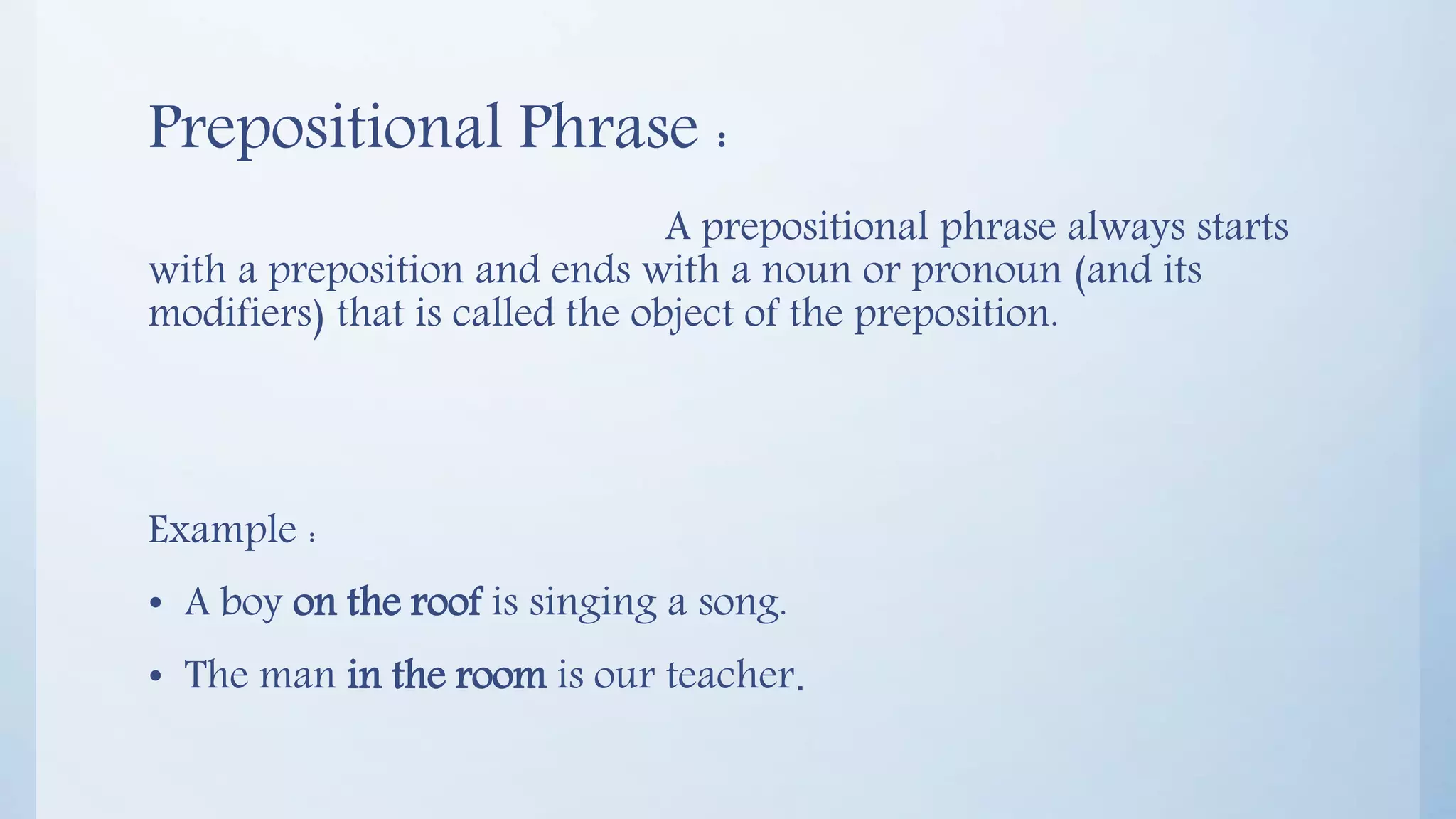 Prepositional Phrase :

A prepositional phrase always starts with a preposition and ends with a noun or pronoun (and its modifiers) that is called the object of the preposition.

Example :

• A boy on the roof is singing a song.
• The man in the room is our teacher.